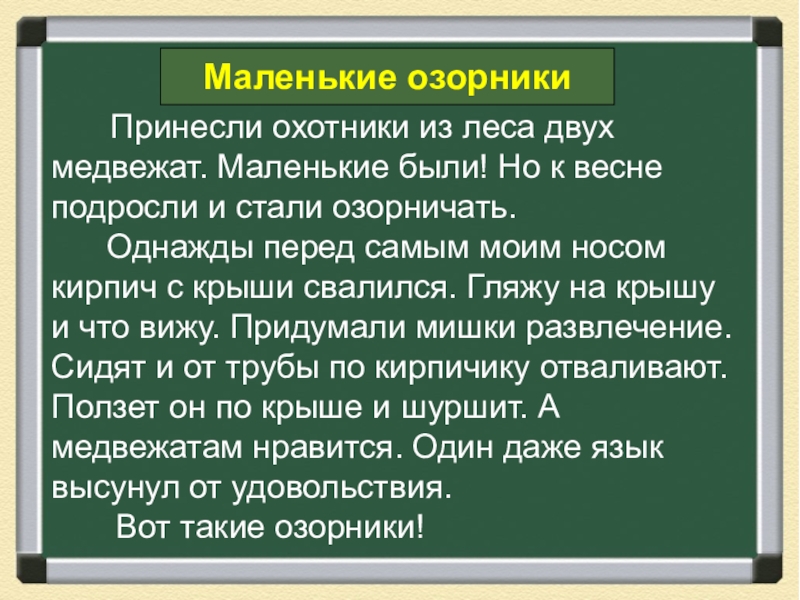 Маленькие озорники

Принесли охотники из леса двух медвежат. Маленькие были! Но к весне подросли и стали озорничать.

Однажды перед самым моим носом кирпич с крыши свалился. Гляжу на крышу и что вижу. Придумали мишки развлечение. Сидят и от трубы по кирпичику отваливают. Ползет он по крыше и шуршит. А медвежатам нравится. Один даже язык высунул от удовольствия.

Вот такие озорники!